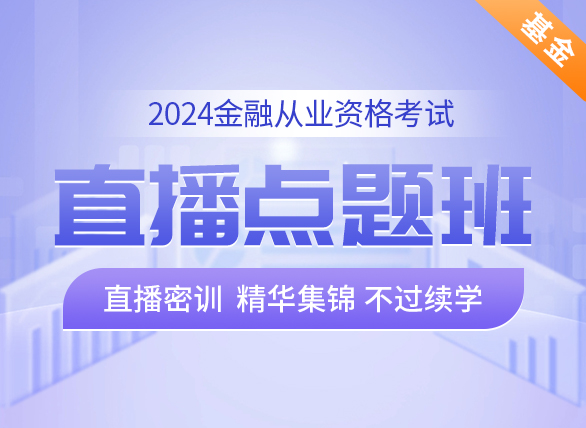 基金

2024金融从业资格考试

直播点题班

直播密训 精华集锦 不过续学